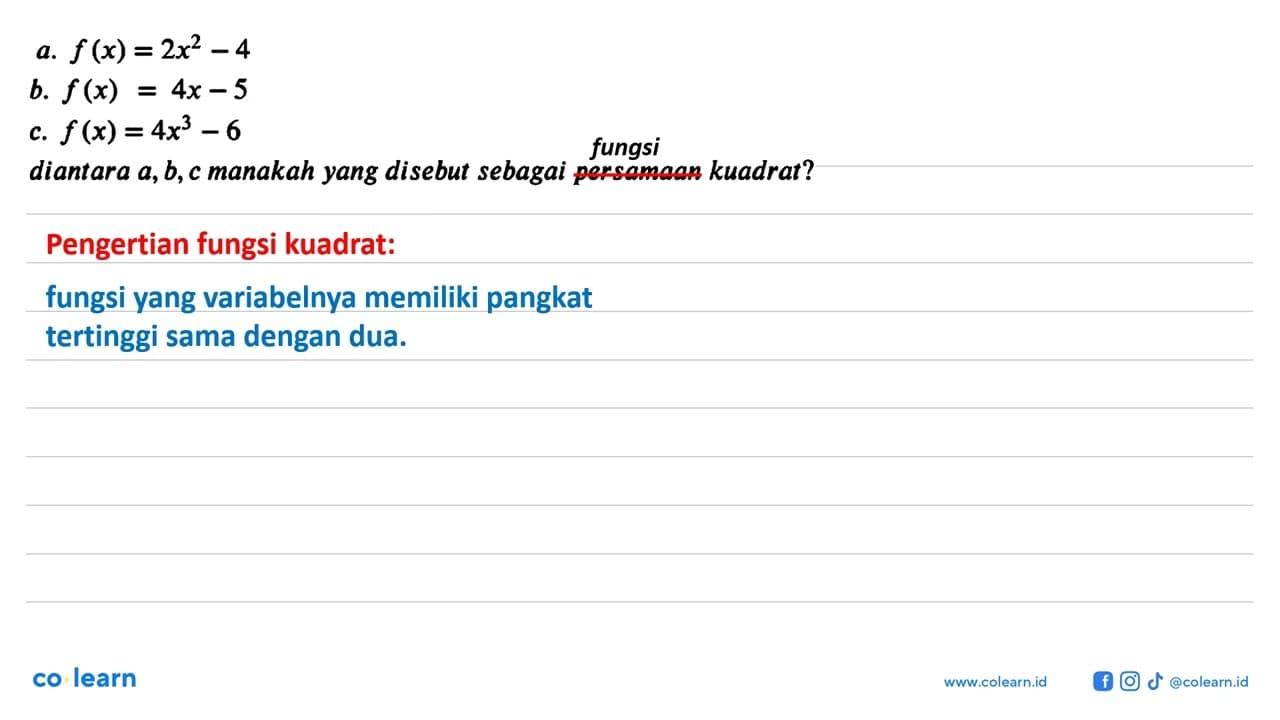 a. $f(x) = 2x^2 - 4$
b. $f(x) = 4x - 5$
c. $f(x) = 4x^3 - 6$
diantara $a, b, c$ manakah yang disebut sebagai fungsi ~~persamaan~~ kuadrat?

Pengertian fungsi kuadrat:

fungsi yang variabelnya memiliki pangkat tertinggi sama dengan dua.

co·learn

www.colearn.id @colearn.id